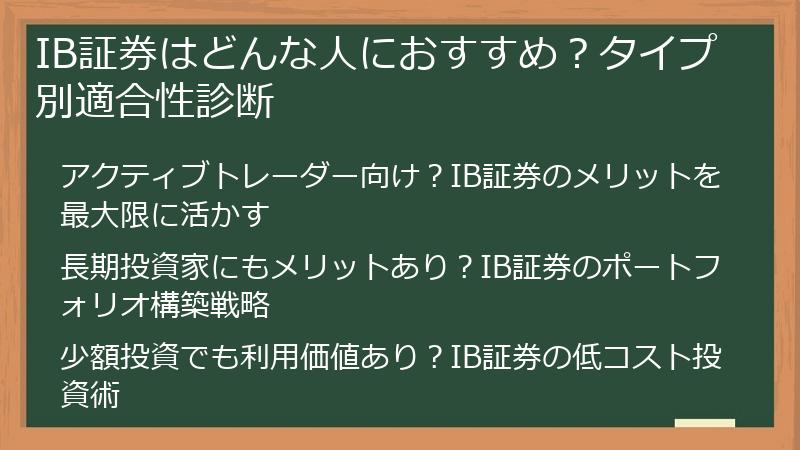 IB証券はどんな人におすすめ？タイプ別適合性診断

アクティブトレーダー向け？IB証券のメリットを最大限に活かす

長期投資家にもメリットあり？IB証券のポートフォリオ構築戦略

少額投資でも利用価値あり？IB証券の低コスト投資術